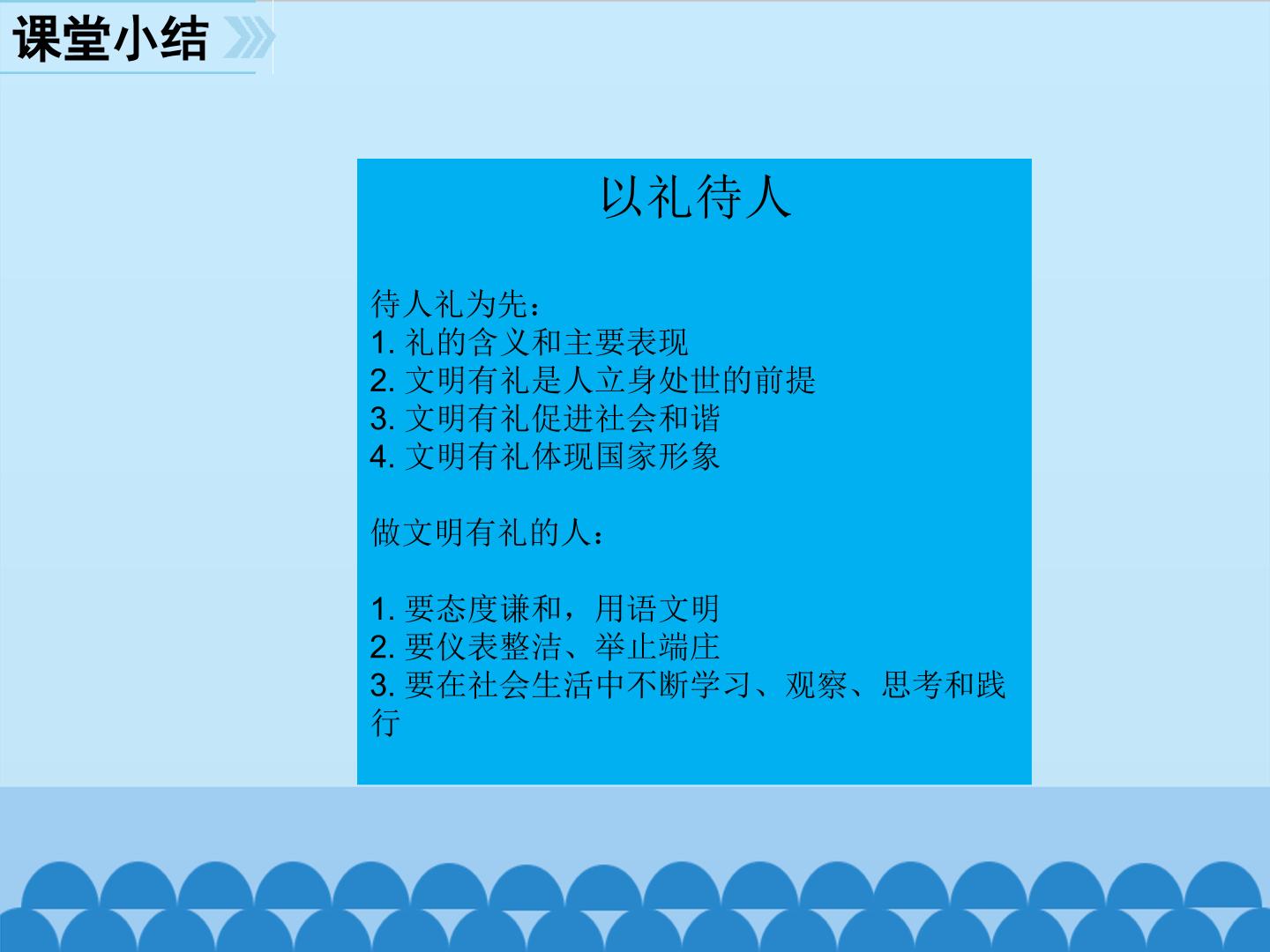 课堂小结

以礼待人

待人礼为先：
1.礼的含义和主要表现
2.文明有礼是人立身处世的前提
3.文明有礼促进社会和谐
4.文明有礼体现国家形象

做文明有礼的人：

1.要态度谦和，用语文明
2.要仪表整洁、举止端庄
3.要在社会生活中不断学习、观察、思考和践行